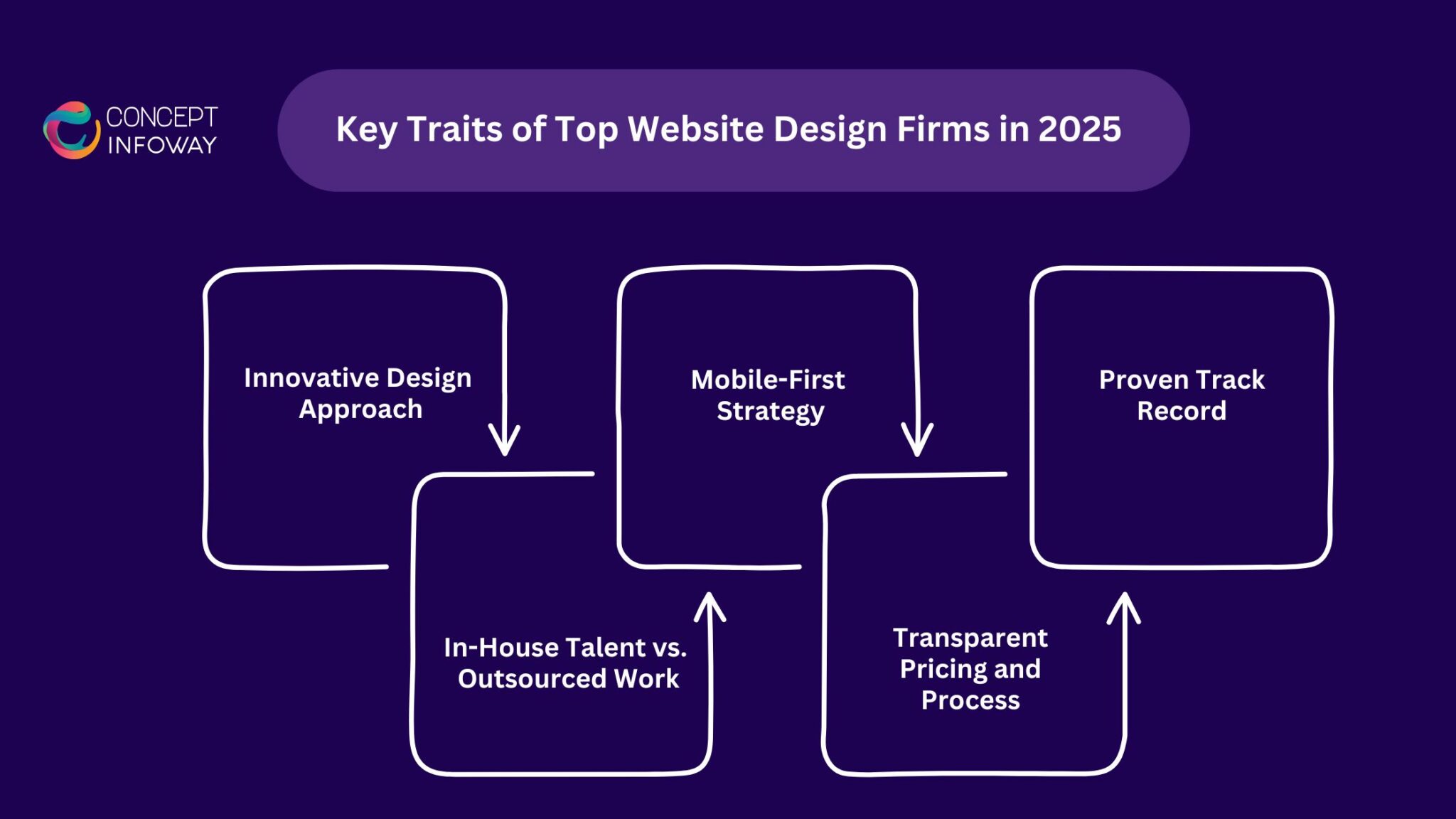 CONCEPT INFOWAY

Key Traits of Top Website Design Firms in 2025

Innovative Design Approach

In-House Talent vs. Outsourced Work

Mobile-First Strategy

Transparent Pricing and Process

Proven Track Record